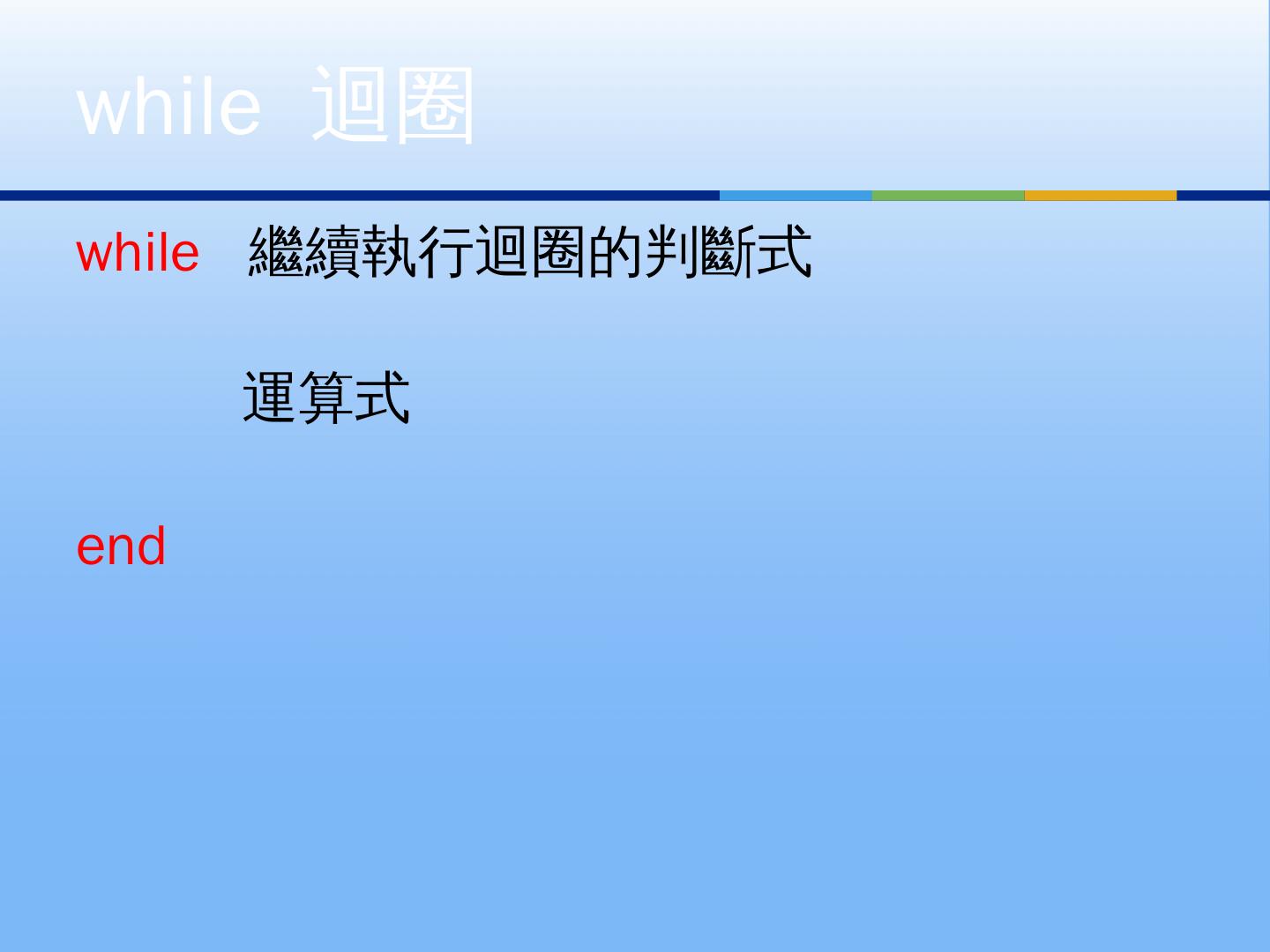 while 迴圈

while 繼續執行迴圈的判斷式

運算式

end